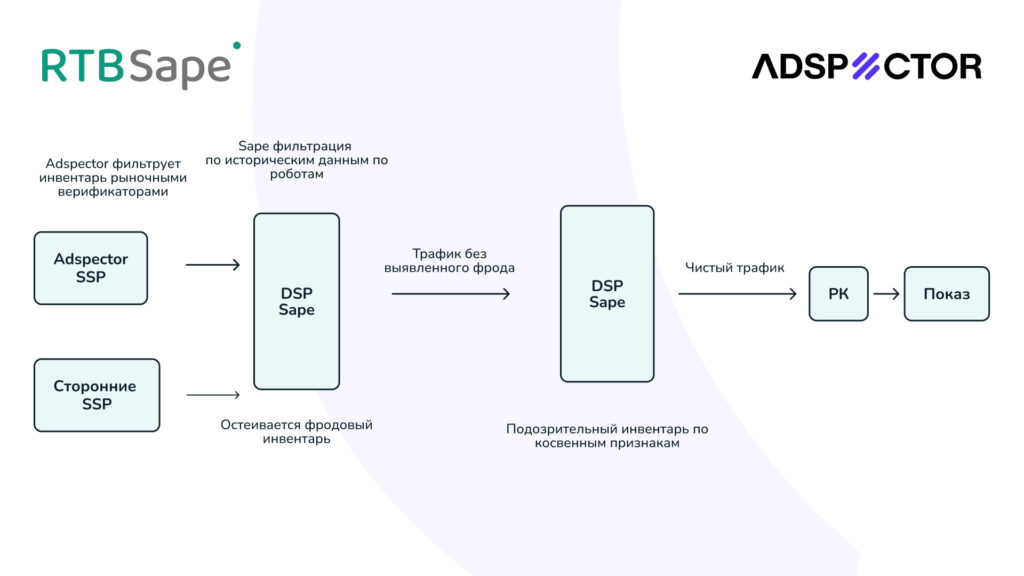 RTBSape

ADSPECTOR

Adspector фильтрует инвентарь рыночными верификаторами

Sape фильтрация по историческим данным по роботам

Adspector SSP

Сторонние SSP

DSP Sape

Остеивается фродовый инвентарь

Трафик без выявленного фрода

DSP Sape

Подозрительный инвентарь по косвенным признакам

Чистый трафик

РК

Показ